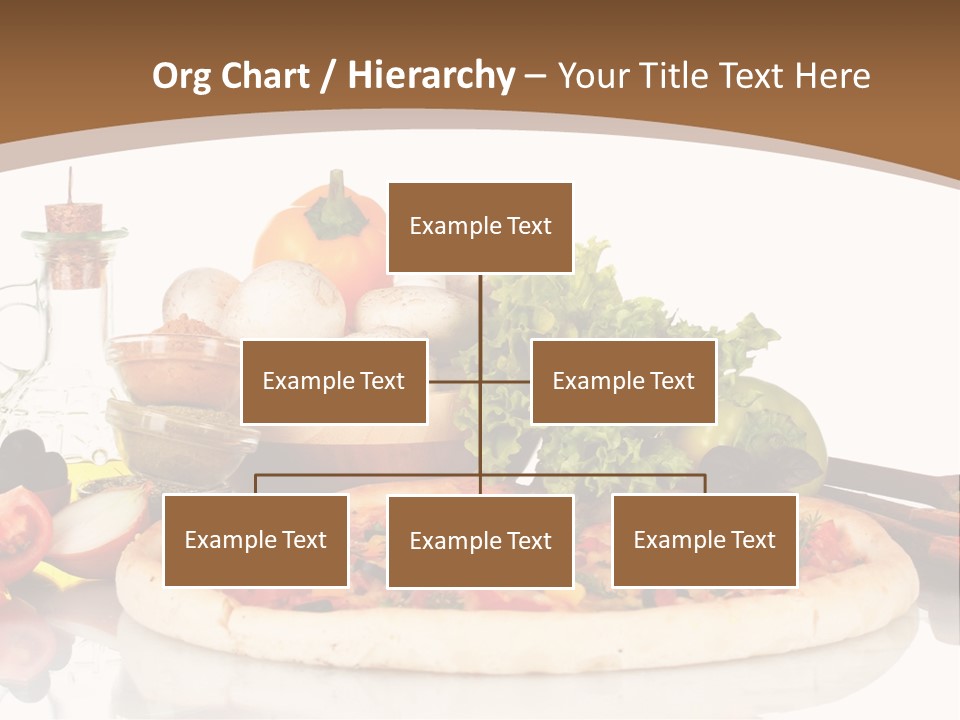 Org Chart / Hierarchy – Your Title Text Here

Example Text

Example Text

Example Text

Example Text

Example Text

Example Text